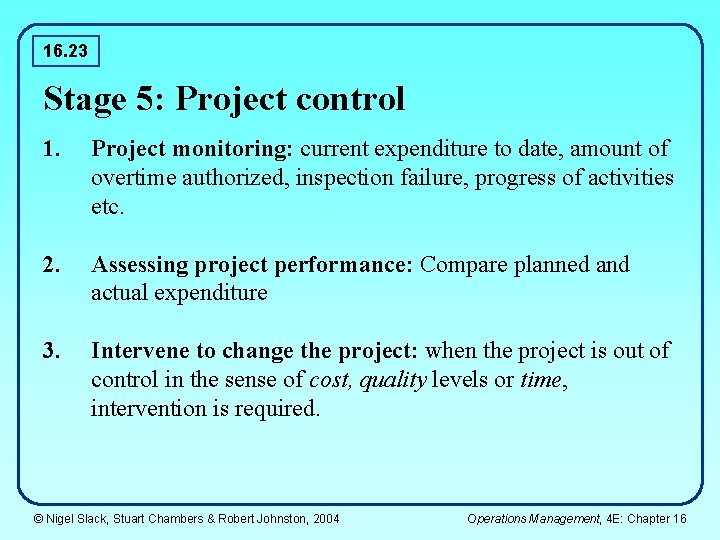 16.23

Stage 5: Project control

1. Project monitoring: current expenditure to date, amount of overtime authorized, inspection failure, progress of activities etc.

2. Assessing project performance: Compare planned and actual expenditure

3. Intervene to change the project: when the project is out of control in the sense of cost, quality levels or time, intervention is required.

© Nigel Slack, Stuart Chambers & Robert Johnston, 2004

Operations Management, 4E: Chapter 16